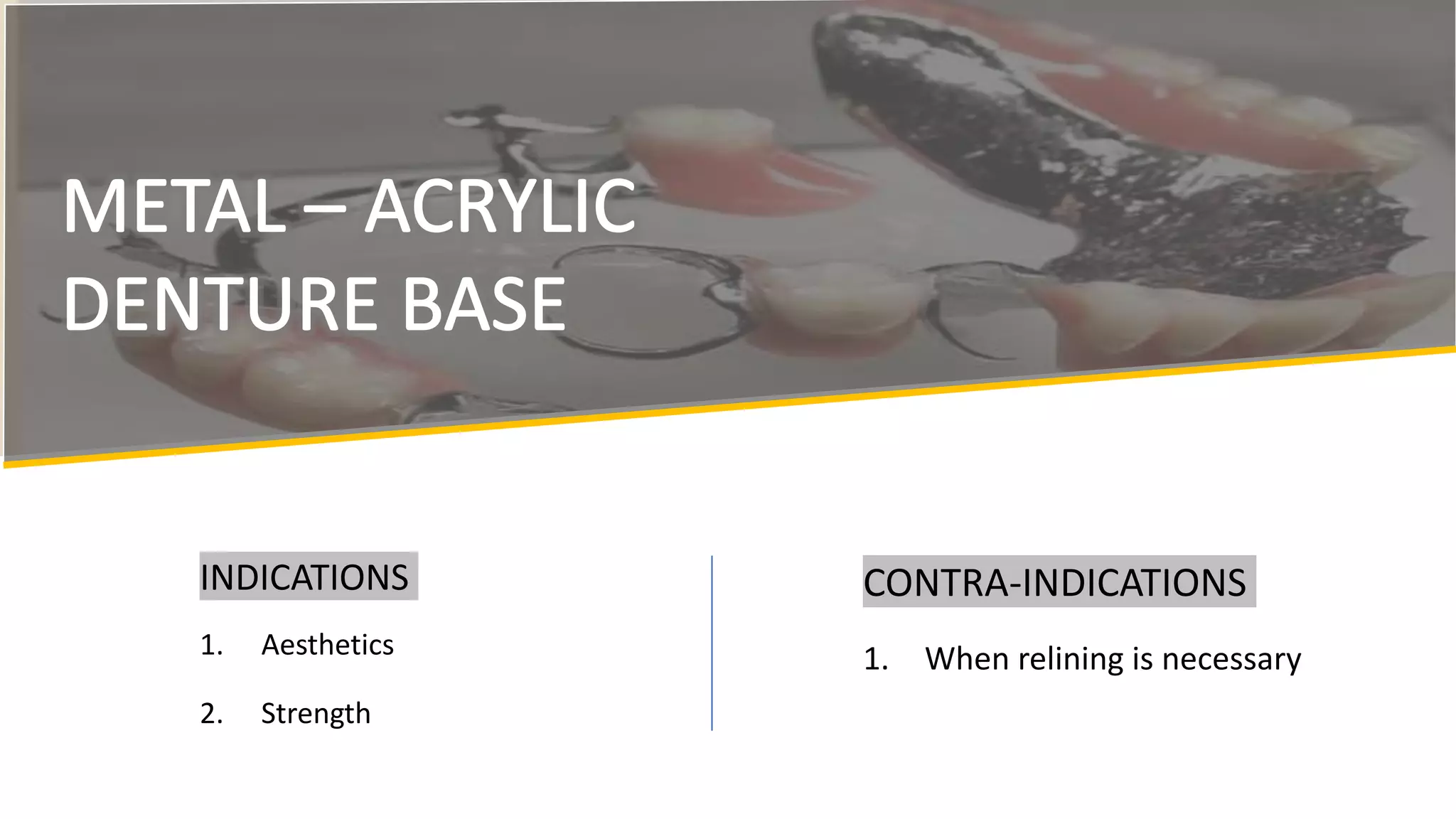 METAL – ACRYLIC DENTURE BASE

INDICATIONS

1. Aesthetics

2. Strength

CONTRA-INDICATIONS

1. When relining is necessary